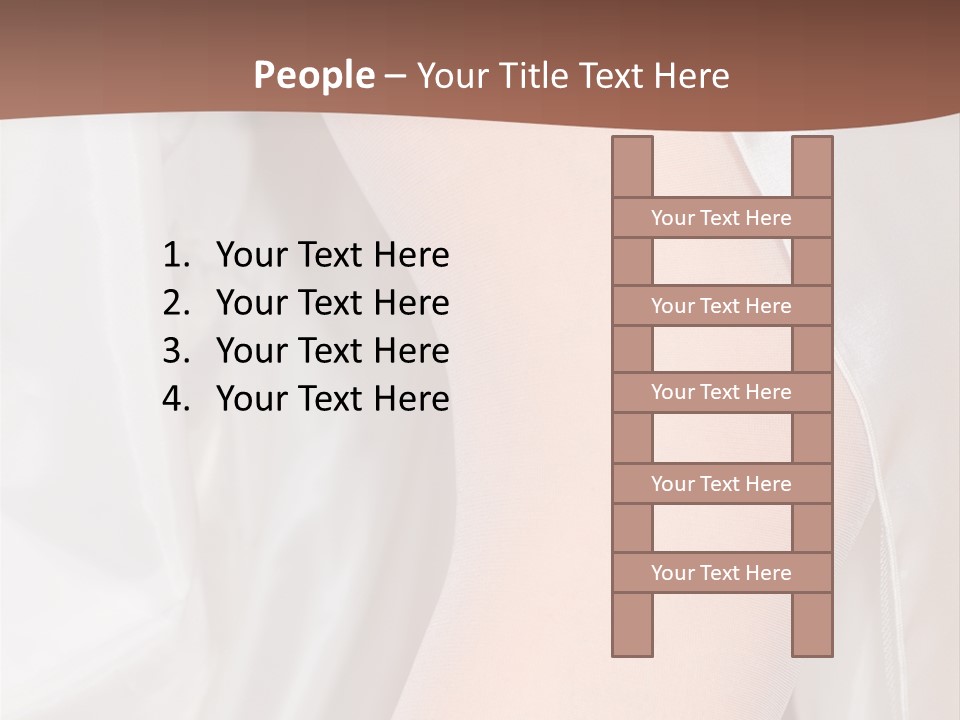 People – Your Title Text Here

1. Your Text Here
2. Your Text Here
3. Your Text Here
4. Your Text Here

Your Text Here

Your Text Here

Your Text Here

Your Text Here

Your Text Here